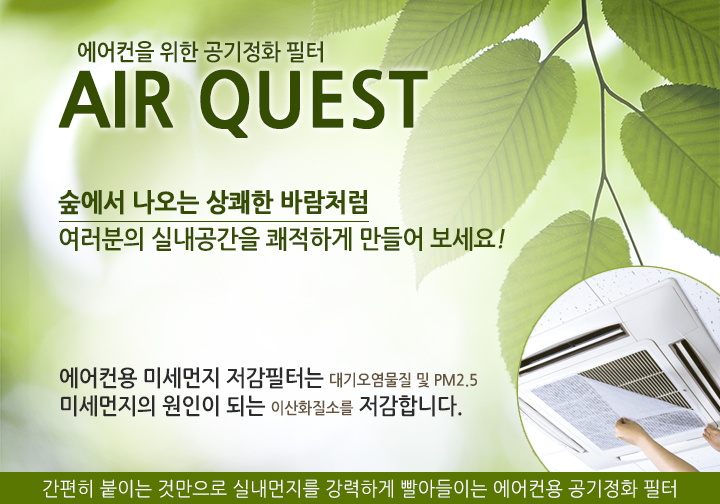 에어컨을 위한 공기정화 필터
AIR QUEST

숲에서 나오는 상쾌한 바람처럼
여러분의 실내공간을 쾌적하게 만들어 보세요!

에어컨용 미세먼지 저감필터는 대기오염물질 및 PM2.5
미세먼지의 원인이 되는 이산화질소를 저감합니다.

간편히 붙이는 것만으로 실내먼지를 강력하게 빨아들이는 에어컨용 공기정화 필터